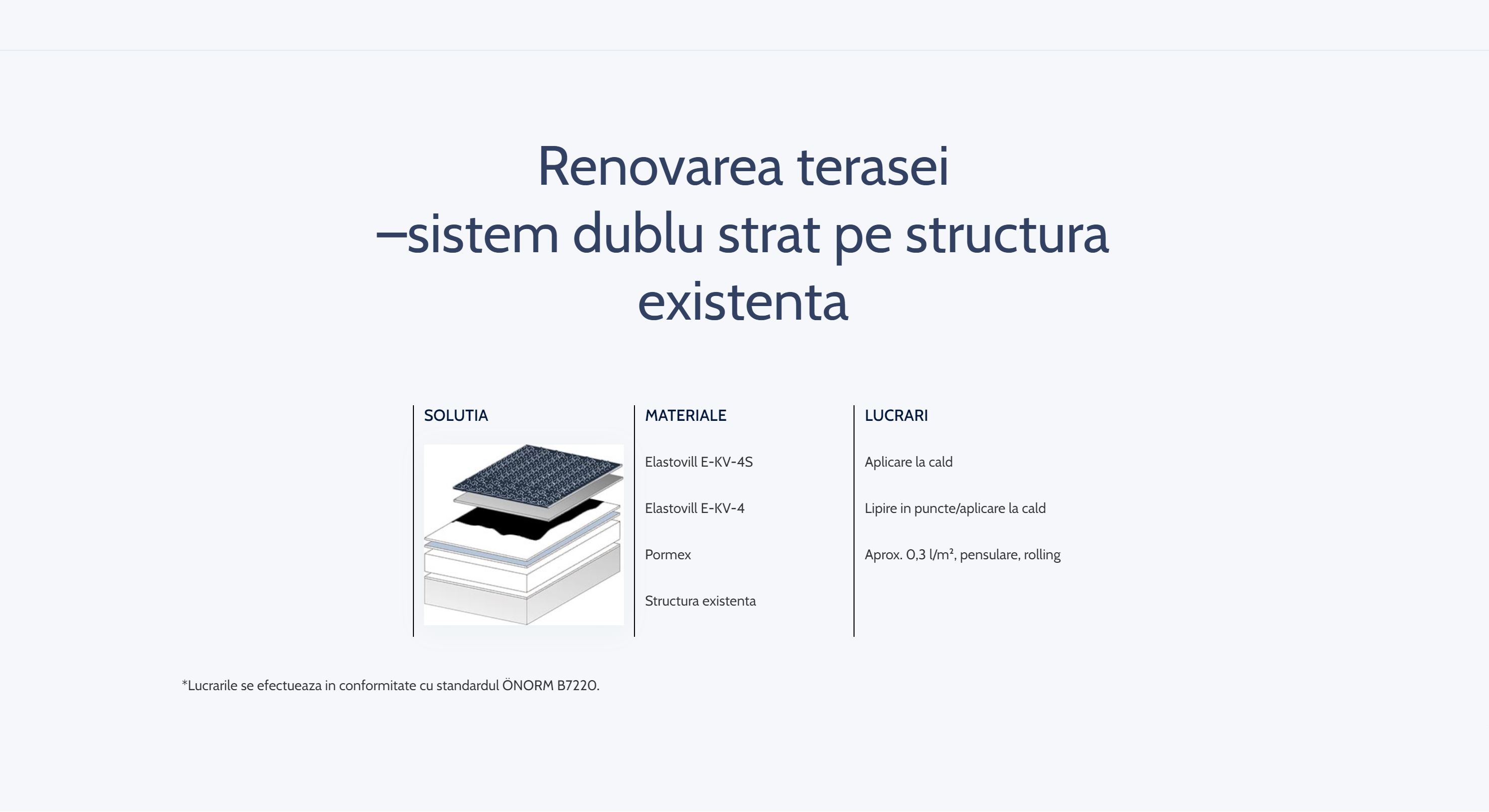 Renovarea terasei
–sistem dublu strat pe structura existenta

SOLUTIA

MATERIALE

Elastovill E-KV-4S

Elastovill E-KV-4

Pormex

Structura existenta

LUCRARI

Aplicare la cald

Lipire in puncte/aplicare la cald

Aprox. 0,3 l/m², pensulare, rolling

*Lucrarile se efectueaza in conformitate cu standardul ÖNORM B7220.